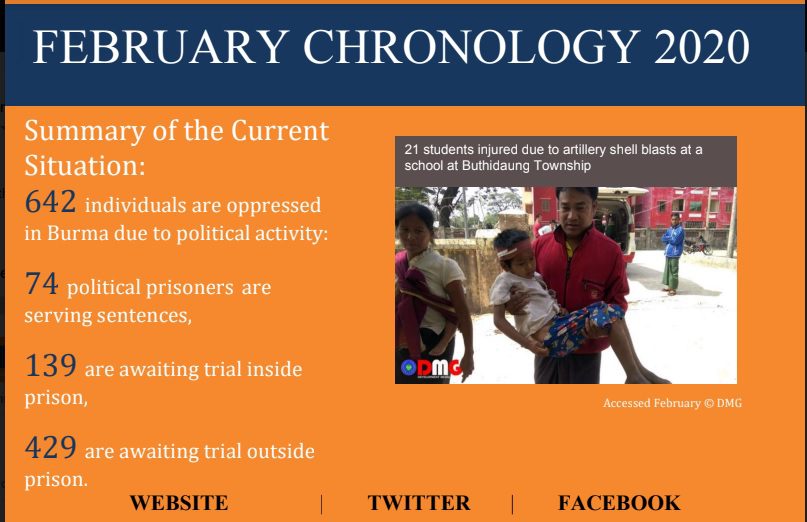 FEBRUARY CHRONOLOGY 2020

Summary of the Current Situation:

642 individuals are oppressed in Burma due to political activity:

74 political prisoners are serving sentences,

139 are awaiting trial inside prison,

429 are awaiting trial outside prison.

21 students injured due to artillery shell blasts at a school at Buthidaung Township

DMG

Accessed February © DMG

WEBSITE | TWITTER | FACEBOOK